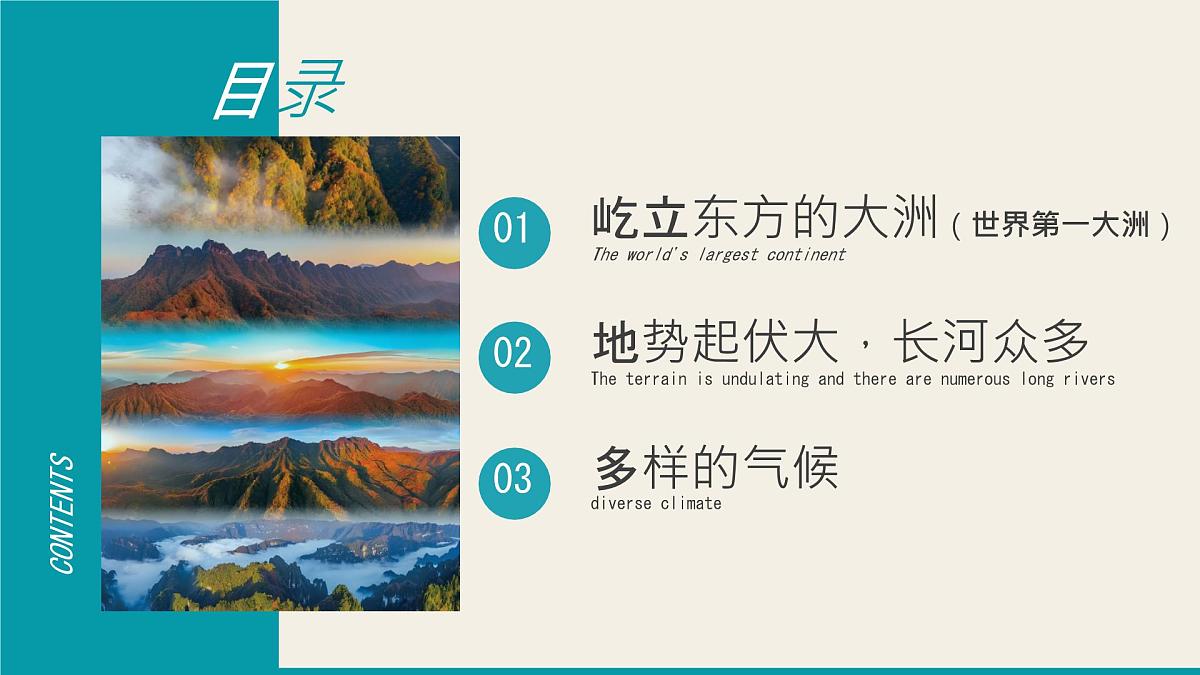 目录

CONTENTS

01 屹立东方的大洲（世界第一大洲）
The world's largest continent

02 地势起伏大，长河众多
The terrain is undulating and there are numerous long rivers

03 多样的气候
diverse climate